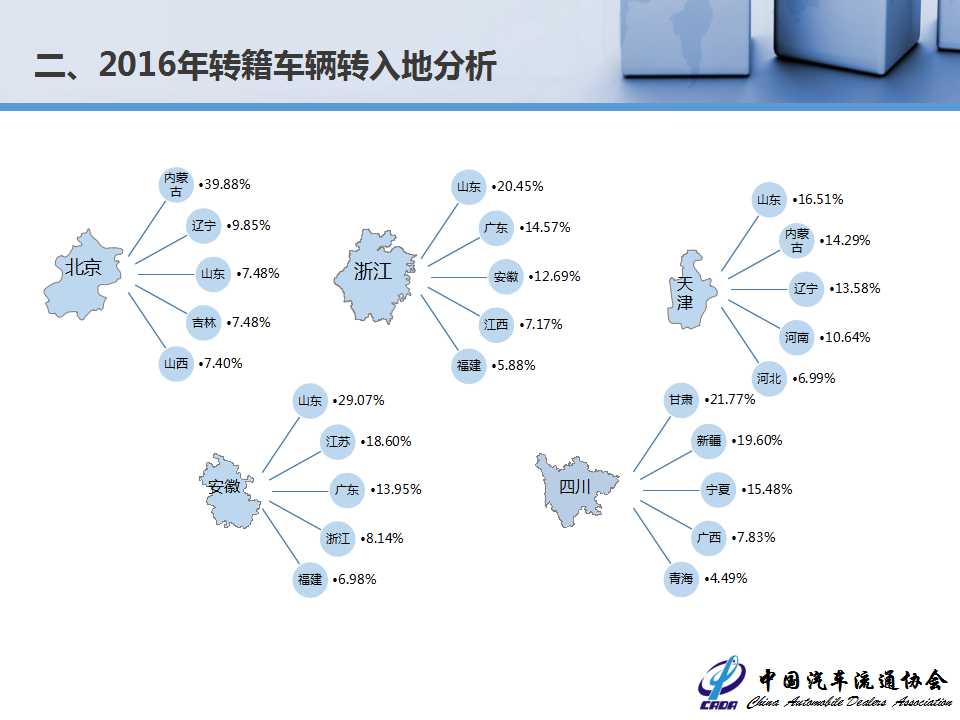 二、2016年转籍车辆转入地分析

北京
内蒙古 •39.88%
辽宁 •9.85%
山东 •7.48%
吉林 •7.48%
山西 •7.40%

浙江
山东 •20.45%
广东 •14.57%
安徽 •12.69%
江西 •7.17%
福建 •5.88%

天津
山东 •16.51%
内蒙古 •14.29%
辽宁 •13.58%
河南 •10.64%
河北 •6.99%

安徽
山东 •29.07%
江苏 •18.60%
广东 •13.95%
浙江 •8.14%
福建 •6.98%

四川
甘肃 •21.77%
新疆 •19.60%
宁夏 •15.48%
广西 •7.83%
青海 •4.49%

CADA 中国汽车流通协会 China Automobile Dealers Association